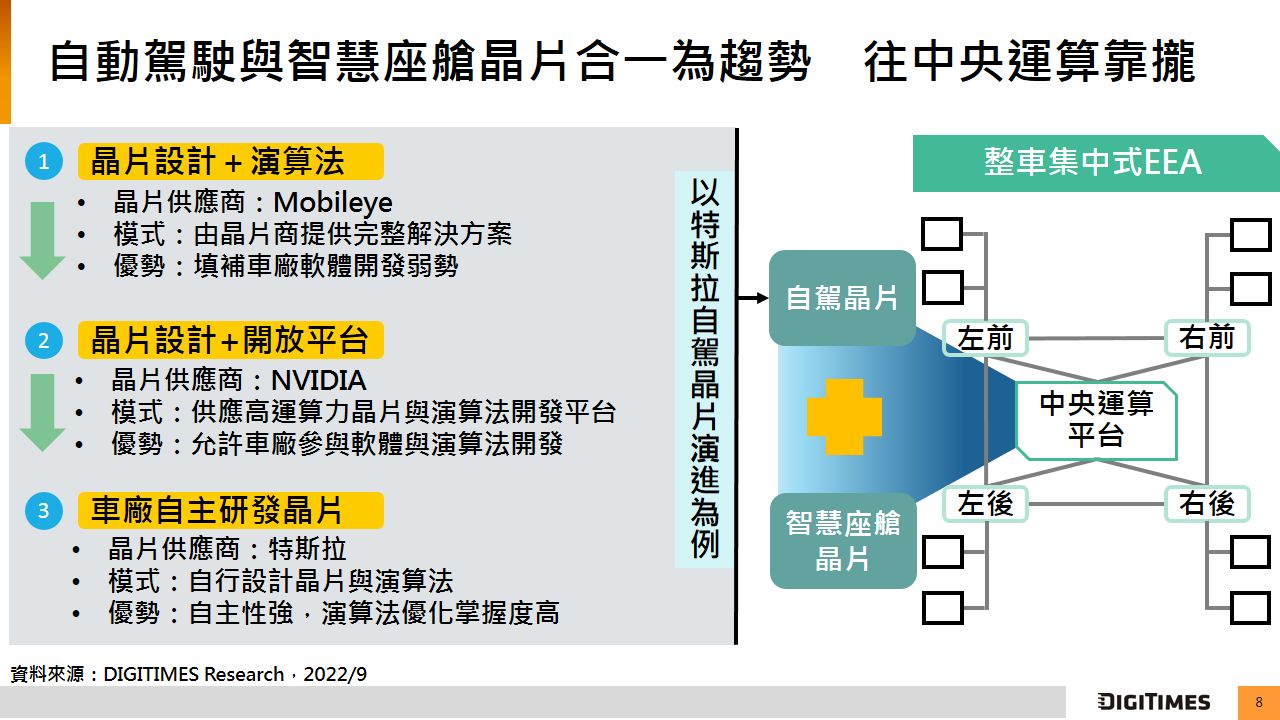 自動駕駛與智慧座艙晶片合一為趨勢　往中央運算靠攏

1 晶片設計＋演算法
• 晶片供應商：Mobileye
• 模式：由晶片商提供完整解決方案
• 優勢：填補車廠軟體開發弱勢

2 晶片設計+開放平台
• 晶片供應商：NVIDIA
• 模式：供應高運算力晶片與演算法開發平台
• 優勢：允許車廠參與軟體與演算法開發

3 車廠自主研發晶片
• 晶片供應商：特斯拉
• 模式：自行設計晶片與演算法
• 優勢：自主性強，演算法優化掌握度高

以特斯拉自駕晶片演進為例

整車集中式EEA

自駕晶片

智慧座艙晶片

左前

右前

中央運算平台

左後

右後

資料來源：DIGITIMES Research，2022/9

DIGITIMES

8